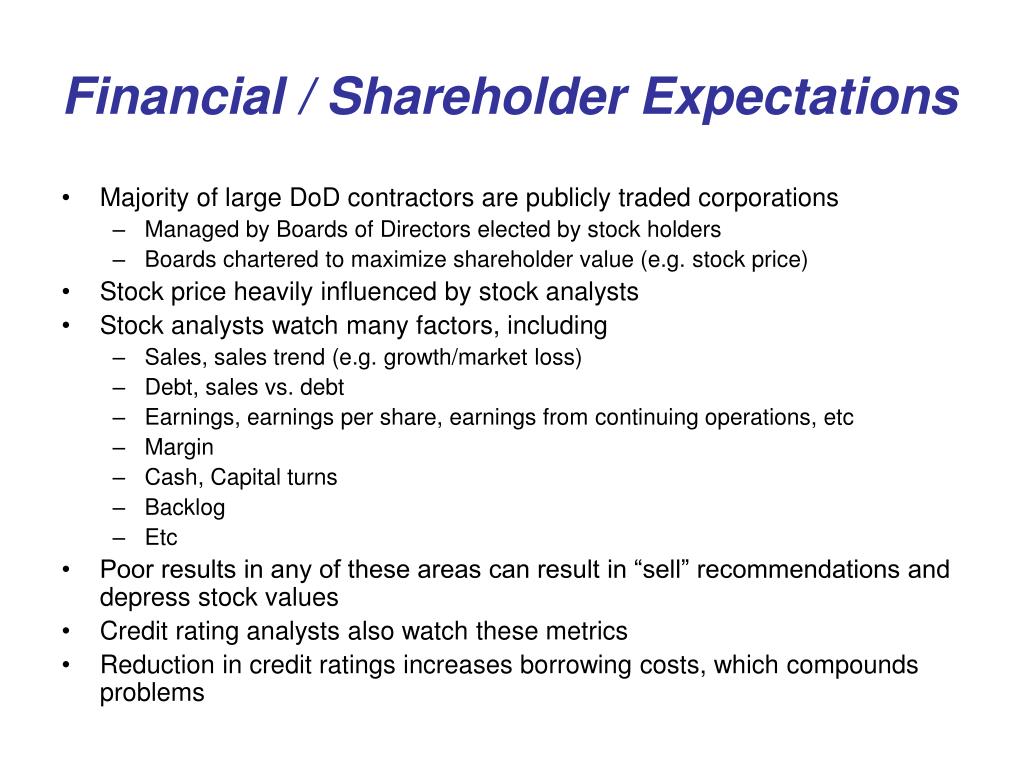 Financial / Shareholder Expectations

• Majority of large DoD contractors are publicly traded corporations
– Managed by Boards of Directors elected by stock holders
– Boards chartered to maximize shareholder value (e.g. stock price)
• Stock price heavily influenced by stock analysts
• Stock analysts watch many factors, including
– Sales, sales trend (e.g. growth/market loss)
– Debt, sales vs. debt
– Earnings, earnings per share, earnings from continuing operations, etc
– Margin
– Cash, Capital turns
– Backlog
– Etc
• Poor results in any of these areas can result in “sell” recommendations and depress stock values
• Credit rating analysts also watch these metrics
• Reduction in credit ratings increases borrowing costs, which compounds problems